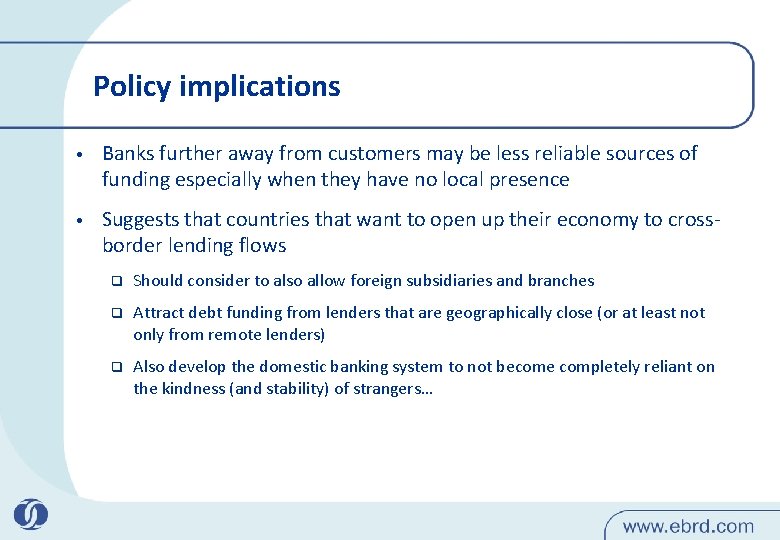 Policy implications

• Banks further away from customers may be less reliable sources of funding especially when they have no local presence

• Suggests that countries that want to open up their economy to cross-border lending flows

❑ Should consider to also allow foreign subsidiaries and branches

❑ Attract debt funding from lenders that are geographically close (or at least not only from remote lenders)

❑ Also develop the domestic banking system to not become completely reliant on the kindness (and stability) of strangers…

www.ebrd.com